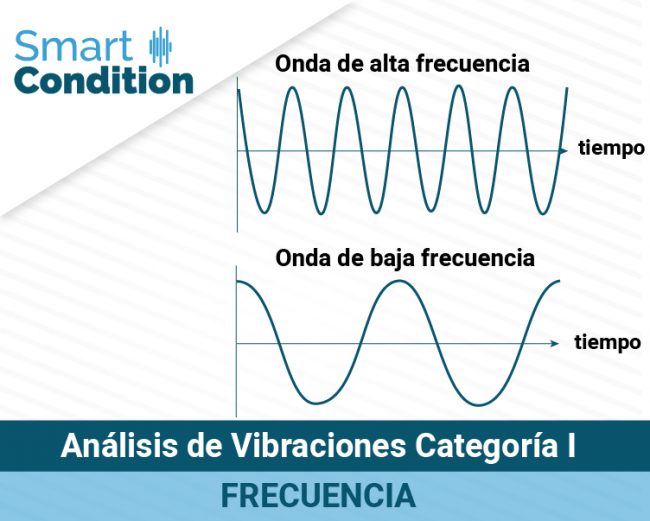 Smart Condition

Onda de alta frecuencia

tiempo

Onda de baja frecuencia

tiempo

Análisis de Vibraciones Categoría I

FRECUENCIA